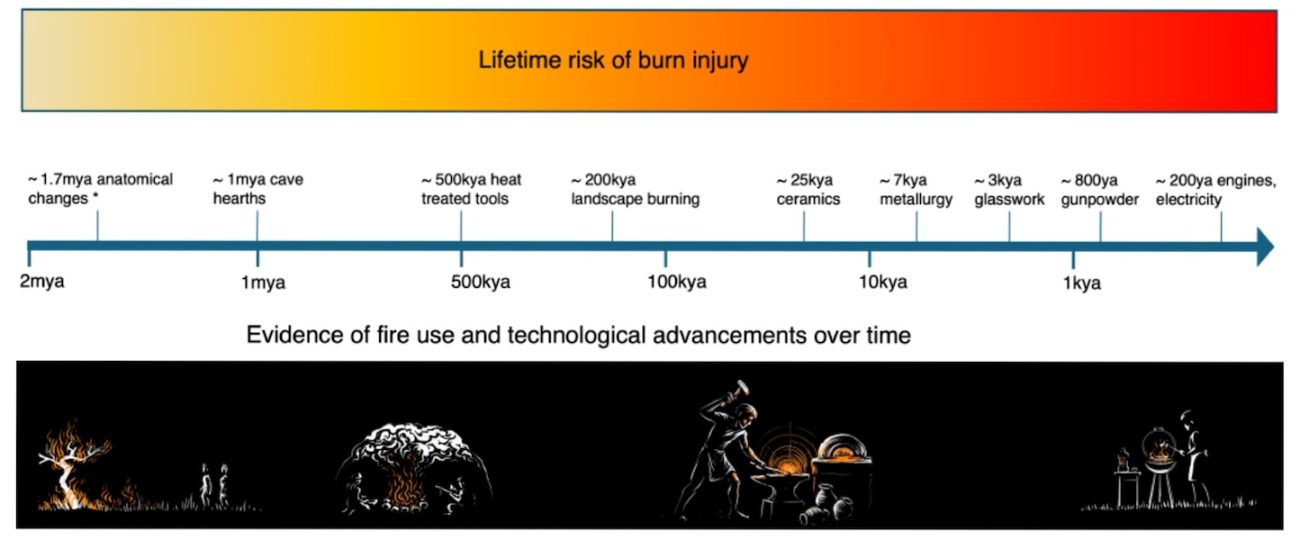 Lifetime risk of burn injury

~ 1.7mya anatomical changes *

~ 1mya cave hearths

~ 500kya heat treated tools

~ 200kya landscape burning

~ 25kya ceramics

~ 7kya metallurgy

~ 3kya glasswork

~ 800ya gunpowder

~ 200ya engines, electricity

2mya

1mya

500kya

100kya

10kya

1kya

Evidence of fire use and technological advancements over time